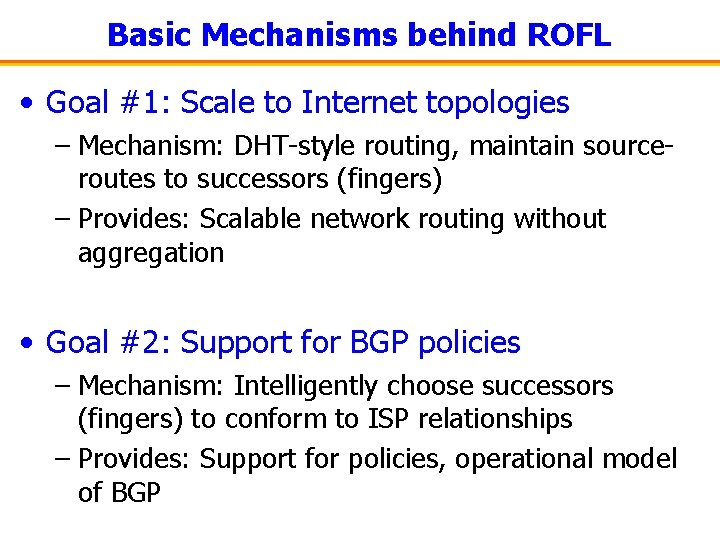 Basic Mechanisms behind ROFL

• Goal #1: Scale to Internet topologies
– Mechanism: DHT-style routing, maintain source-routes to successors (fingers)
– Provides: Scalable network routing without aggregation

• Goal #2: Support for BGP policies
– Mechanism: Intelligently choose successors (fingers) to conform to ISP relationships
– Provides: Support for policies, operational model of BGP